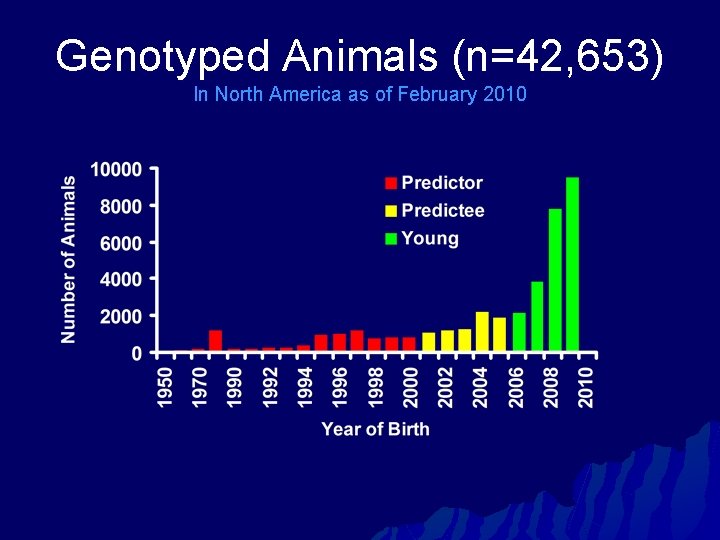 Genotyped Animals (n=42,653)
In North America as of February 2010

Number of Animals
10000
8000
6000
4000
2000
0

Predictor
Predictee
Young

1950
1970
1990
1992
1994
1996
1998
2000
2002
2004
2006
2008
2010

Year of Birth